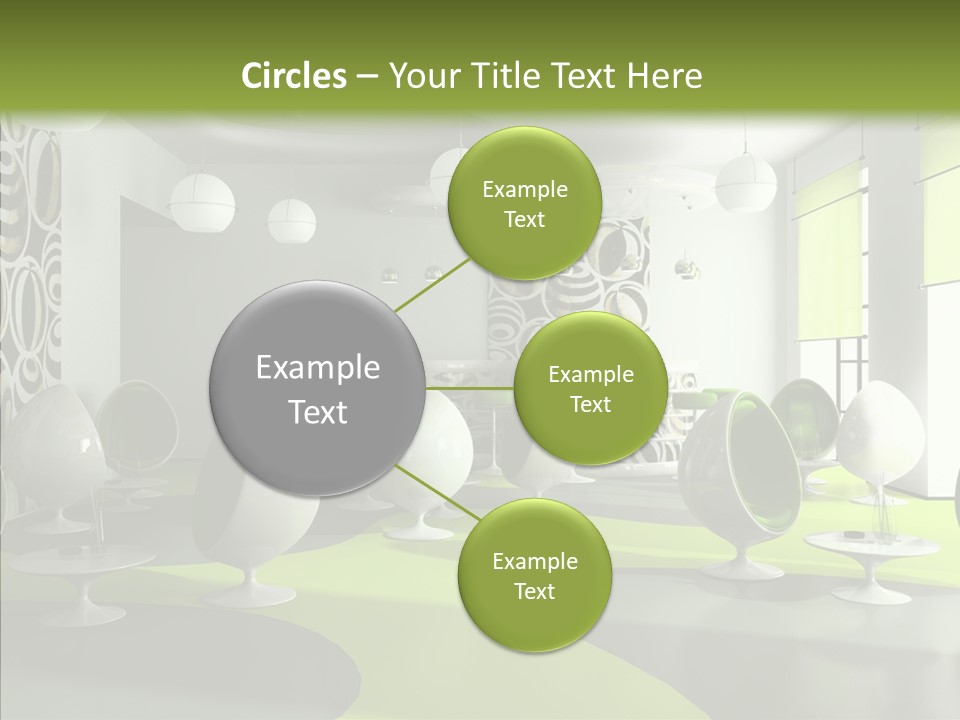 Circles – Your Title Text Here

Example Text

Example Text

Example Text

Example Text